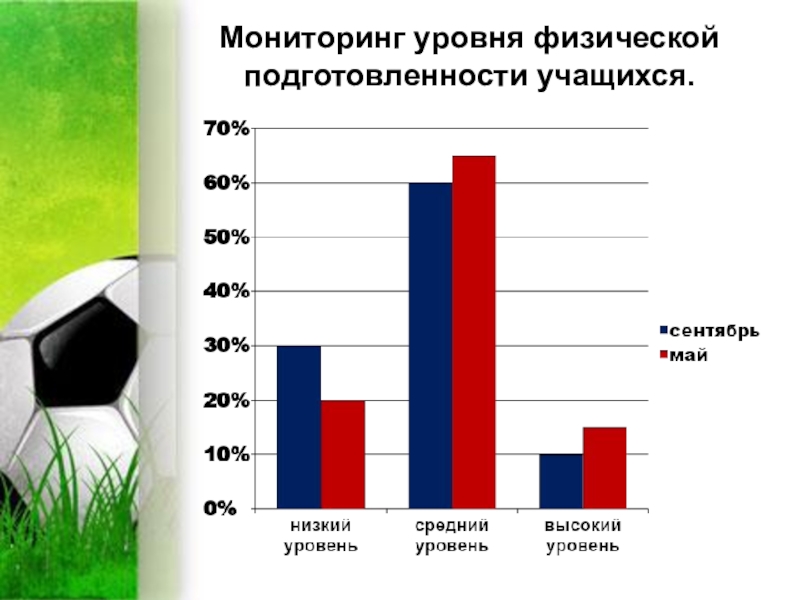 Мониторинг уровня физической подготовленности учащихся.

70%
60%
50%
40%
30%
20%
10%
0%

низкий уровень
средний уровень
высокий уровень

сентябрь
май